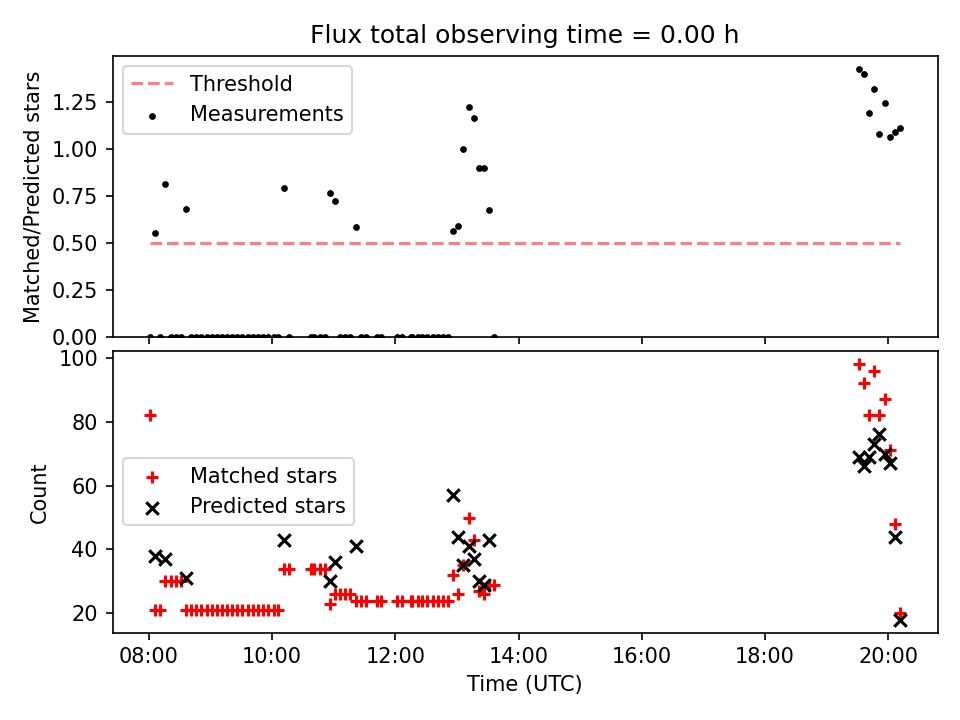 Flux total observing time = 0.00 h

Threshold
Measurements

Matched/Predicted stars

1.25
1.00
0.75
0.50
0.25
0.00

Matched stars
Predicted stars

Count

100
80
60
40
20

08:00
10:00
12:00
14:00
16:00
18:00
20:00

Time (UTC)